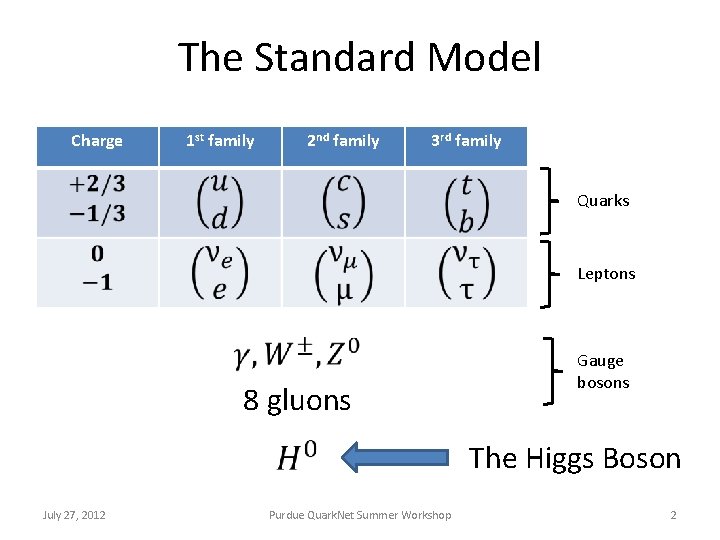 The Standard Model

| Charge | 1st family | 2nd family | 3rd family |
|---|---|---|---|
| $+2/3$ $-1/3$ | $\binom{u}{d}$ | $\binom{c}{s}$ | $\binom{t}{b}$ |
| $0$ $-1$ | $\binom{\nu_e}{e}$ | $\binom{\nu_\mu}{\mu}$ | $\binom{\nu_\tau}{\tau}$ |

Quarks

Leptons

$\gamma, W^{\pm}, Z^0$
8 gluons

Gauge bosons

$H^0$

The Higgs Boson

July 27, 2012

Purdue QuarkNet Summer Workshop

2